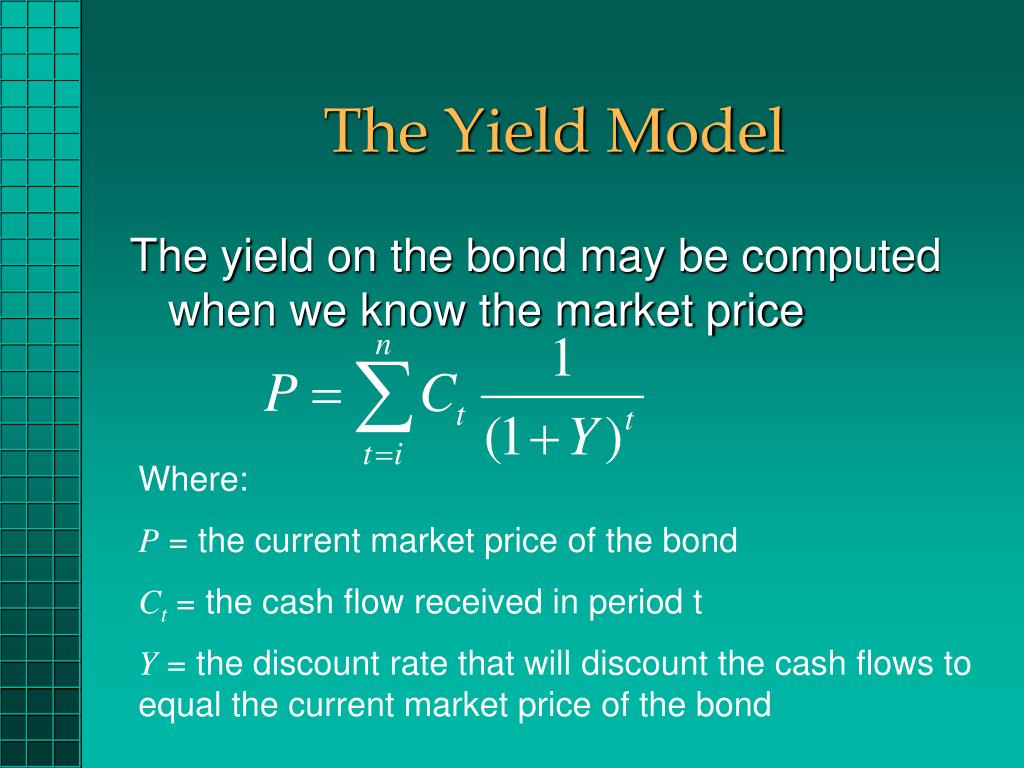 The Yield Model

The yield on the bond may be computed when we know the market price

$P = \sum_{t=i}^{n} C_t \frac{1}{(1+Y)^t}$

Where:

$P$ = the current market price of the bond

$C_t$ = the cash flow received in period t

$Y$ = the discount rate that will discount the cash flows to equal the current market price of the bond